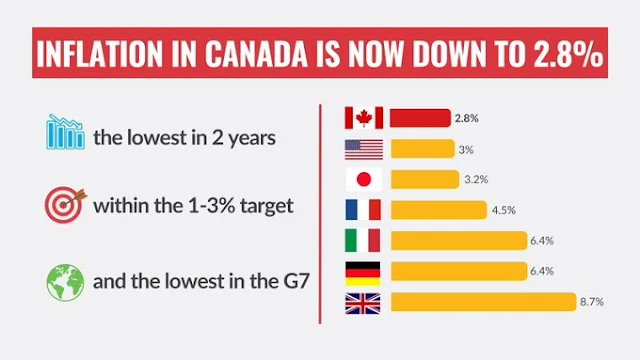 INFLATION IN CANADA IS NOW DOWN TO 2.8%

the lowest in 2 years

within the 1-3% target

and the lowest in the G7

2.8%
3%
3.2%
4.5%
6.4%
6.4%
8.7%